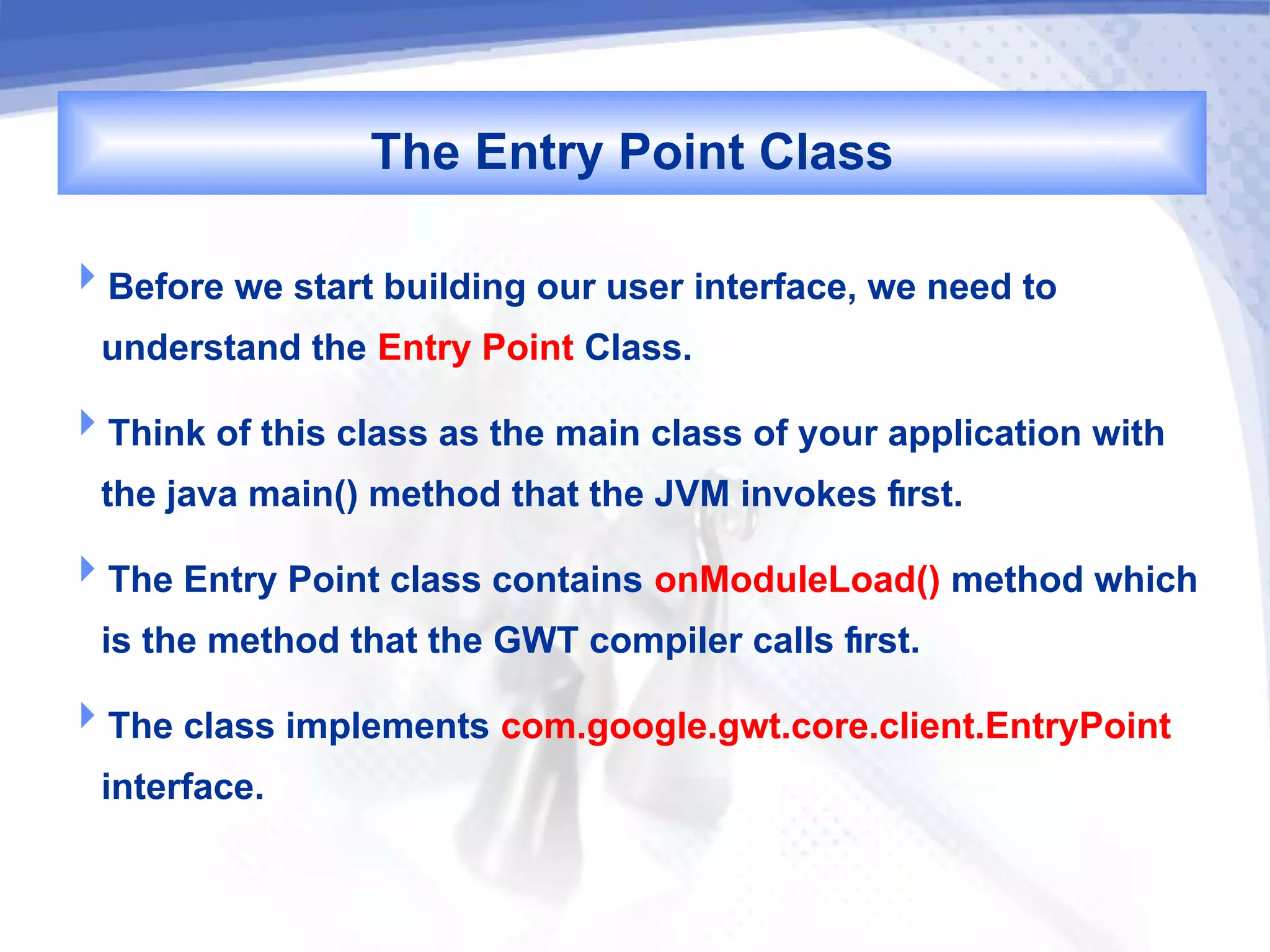 The Entry Point Class

Before we start building our user interface, we need to understand the Entry Point Class.

Think of this class as the main class of your application with the java main() method that the JVM invokes first.

The Entry Point class contains onModuleLoad() method which is the method that the GWT compiler calls first.

The class implements com.google.gwt.core.client.EntryPoint interface.